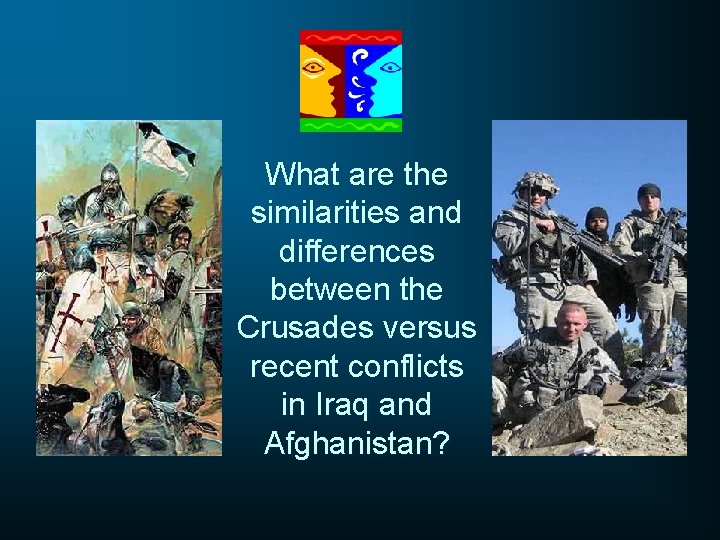 What are the similarities and differences between the Crusades versus recent conflicts in Iraq and Afghanistan?